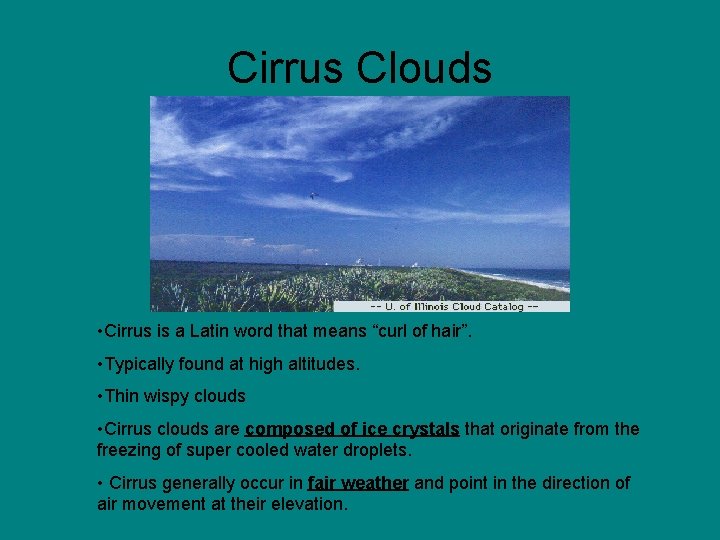 Cirrus Clouds

-- U. of Illinois Cloud Catalog --

•Cirrus is a Latin word that means “curl of hair”.

•Typically found at high altitudes.

•Thin wispy clouds

•Cirrus clouds are composed of ice crystals that originate from the freezing of super cooled water droplets.

• Cirrus generally occur in fair weather and point in the direction of air movement at their elevation.